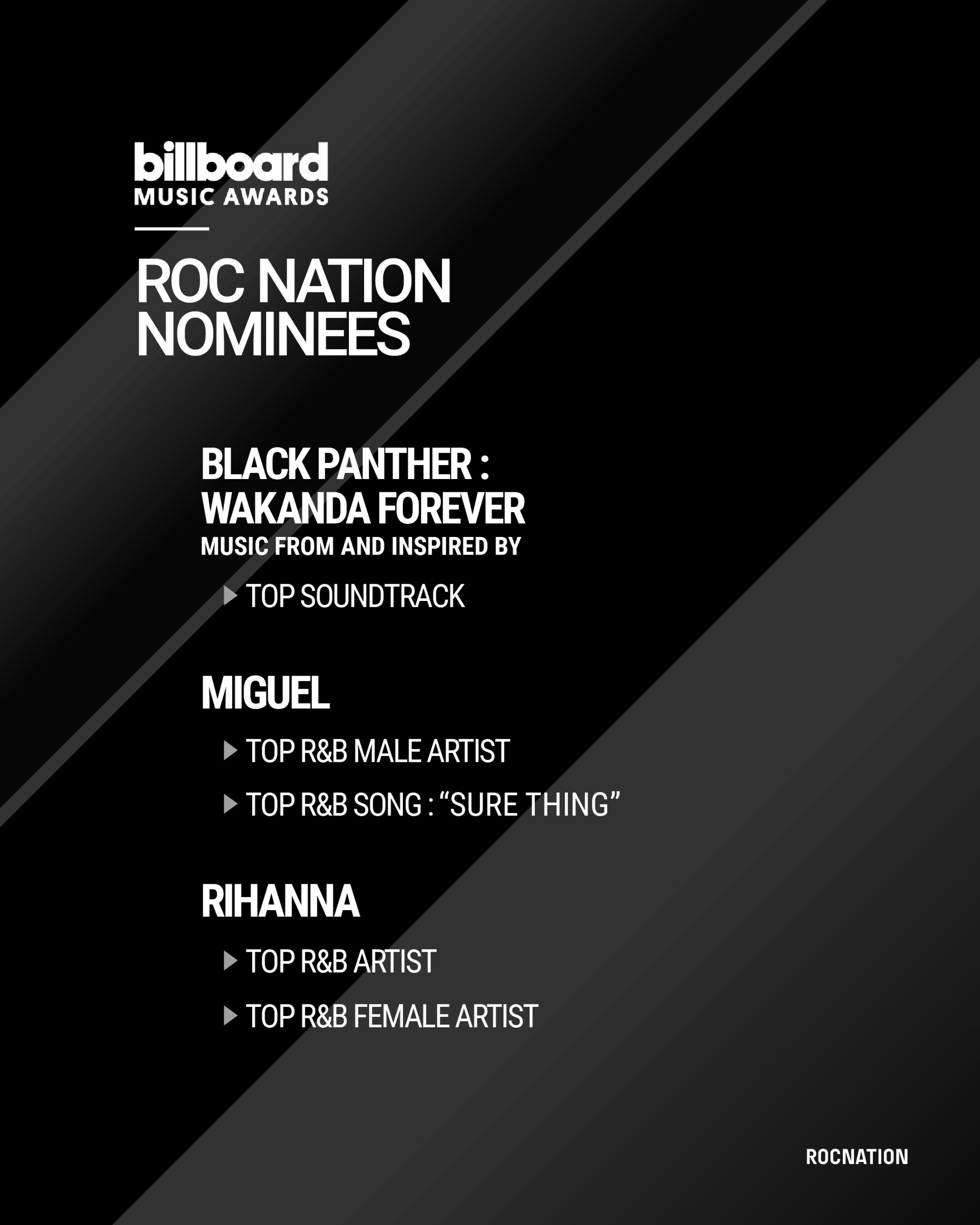 billboard
MUSIC AWARDS

ROC NATION
NOMINEES

BLACK PANTHER :
WAKANDA FOREVER
MUSIC FROM AND INSPIRED BY

TOP SOUNDTRACK

MIGUEL

TOP R&B MALE ARTIST

TOP R&B SONG : “SURE THING”

RIHANNA

TOP R&B ARTIST

TOP R&B FEMALE ARTIST

ROCNATION